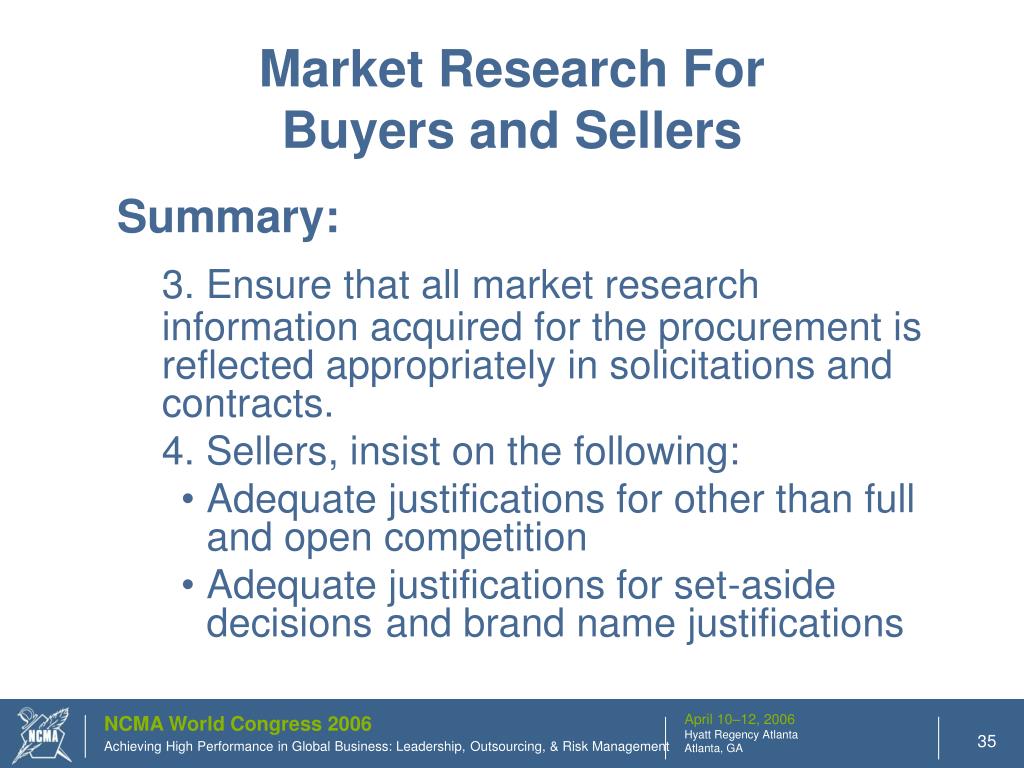 Market Research For Buyers and Sellers

Summary:

3. Ensure that all market research information acquired for the procurement is reflected appropriately in solicitations and contracts.

4. Sellers, insist on the following:

• Adequate justifications for other than full and open competition

• Adequate justifications for set-aside decisions and brand name justifications

NCMA

NCMA World Congress 2006

Achieving High Performance in Global Business: Leadership, Outsourcing, & Risk Management

April 10–12, 2006
Hyatt Regency Atlanta
Atlanta, GA

35